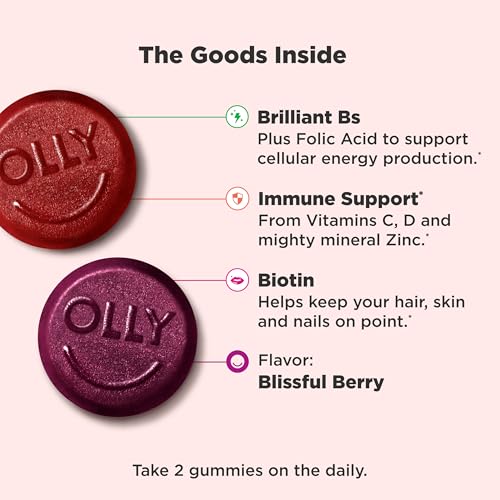 The Goods Inside

OLLY

OLLY

Brilliant Bs
Plus Folic Acid to support cellular energy production.*

Immune Support*
From Vitamins C, D and mighty mineral Zinc.*

Biotin
Helps keep your hair, skin and nails on point.*

Flavor:
Blissful Berry

Take 2 gummies on the daily.